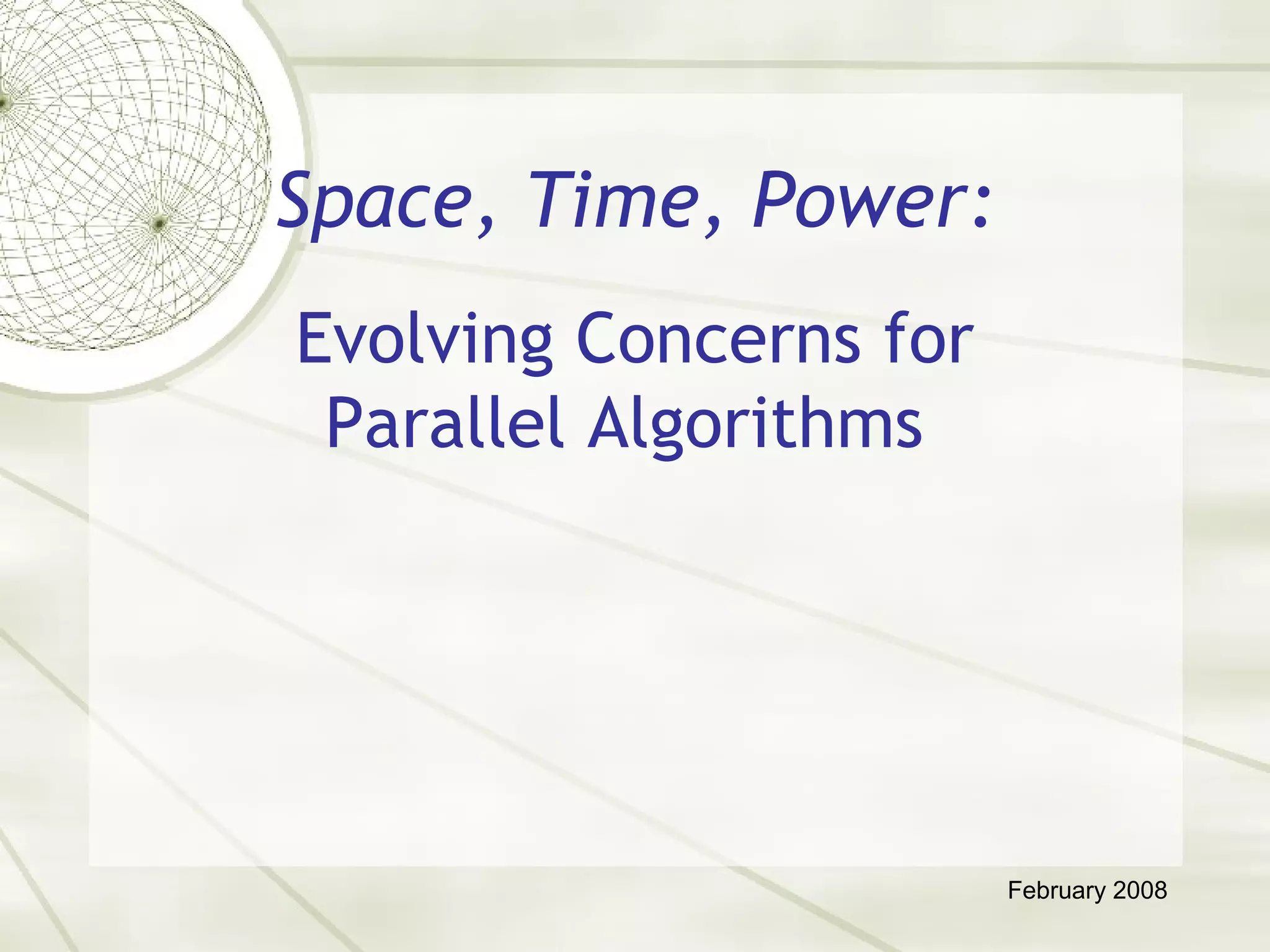 Space, Time, Power:

Evolving Concerns for Parallel Algorithms

February 2008